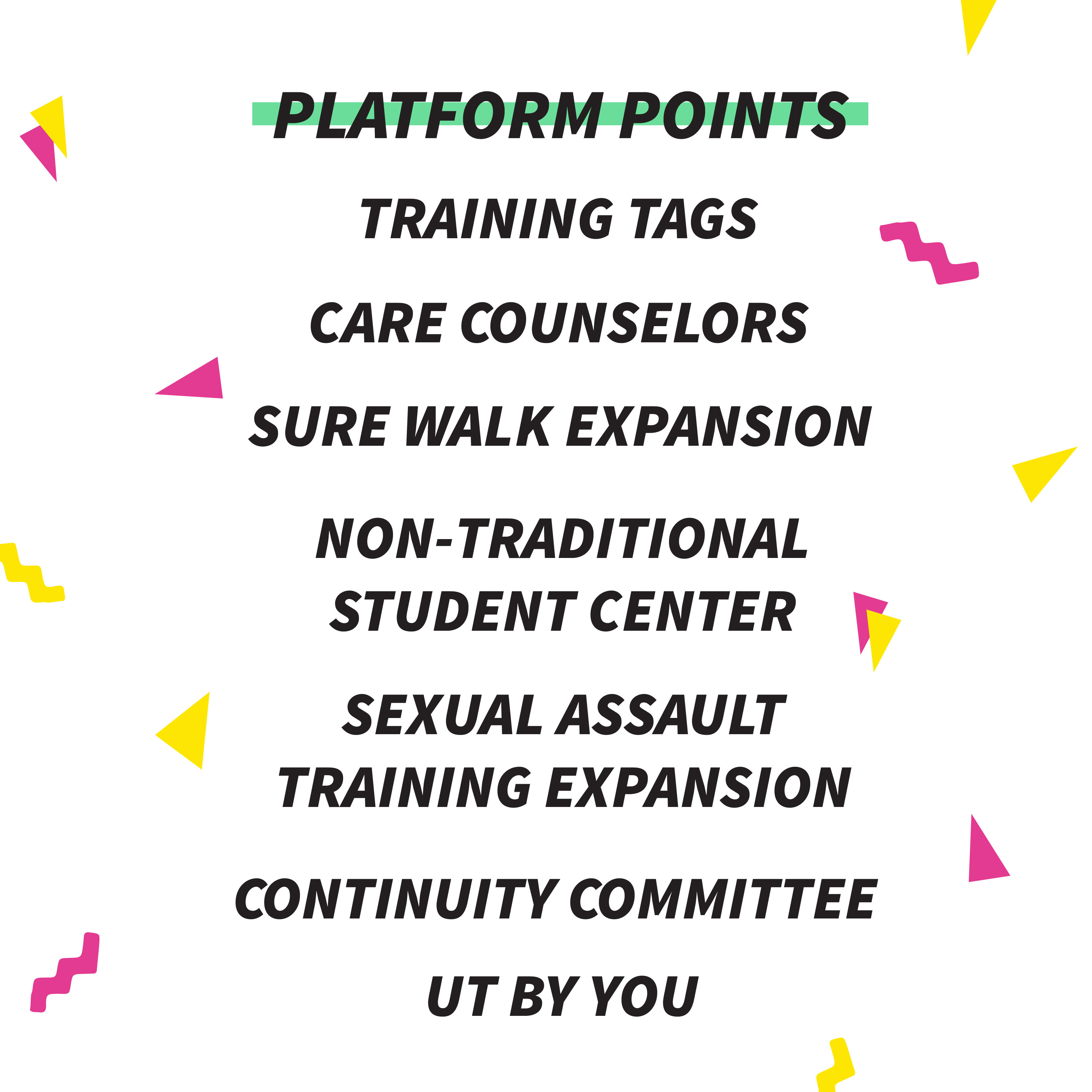 PLATFORM POINTS

TRAINING TAGS

CARE COUNSELORS

SURE WALK EXPANSION

NON-TRADITIONAL STUDENT CENTER

SEXUAL ASSAULT TRAINING EXPANSION

CONTINUITY COMMITTEE

UT BY YOU